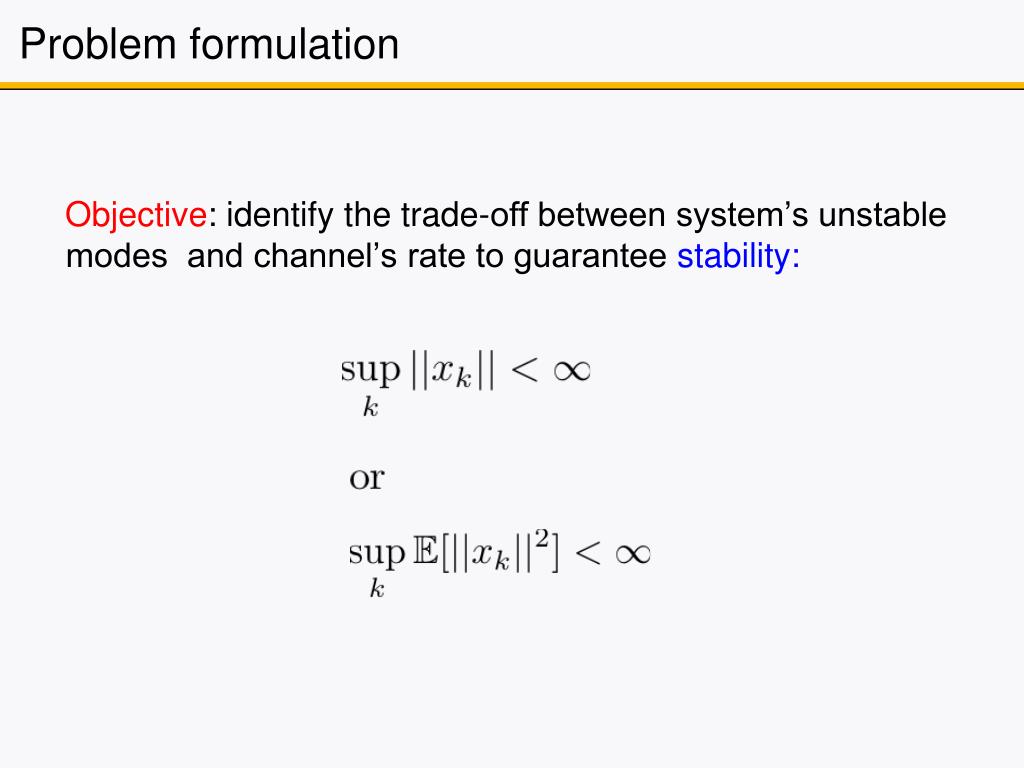 Problem formulation

Objective: identify the trade-off between system's unstable modes and channel's rate to guarantee stability:

$\sup_k ||x_k|| < \infty$

or

$\sup_k \mathbb{E}[||x_k||^2] < \infty$